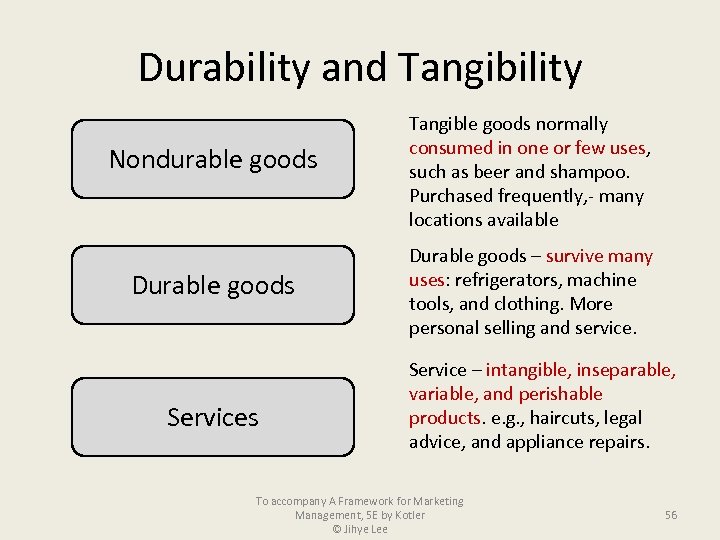 Durability and Tangibility

Nondurable goods

Tangible goods normally consumed in one or few uses, such as beer and shampoo. Purchased frequently,- many locations available

Durable goods

Durable goods – survive many uses: refrigerators, machine tools, and clothing. More personal selling and service.

Services

Service – intangible, inseparable, variable, and perishable products. e.g., haircuts, legal advice, and appliance repairs.

To accompany A Framework for Marketing Management, 5E by Kotler
© Jihye Lee

56